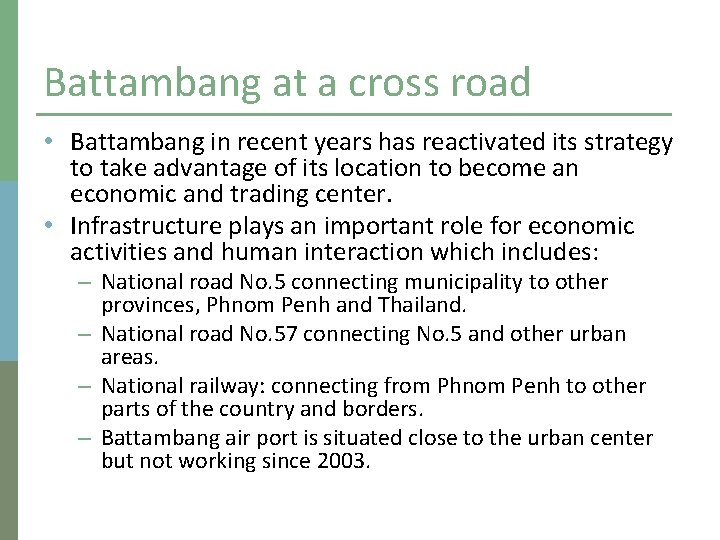 Battambang at a cross road

• Battambang in recent years has reactivated its strategy to take advantage of its location to become an economic and trading center.
• Infrastructure plays an important role for economic activities and human interaction which includes:
– National road No.5 connecting municipality to other provinces, Phnom Penh and Thailand.
– National road No.57 connecting No.5 and other urban areas.
– National railway: connecting from Phnom Penh to other parts of the country and borders.
– Battambang air port is situated close to the urban center but not working since 2003.